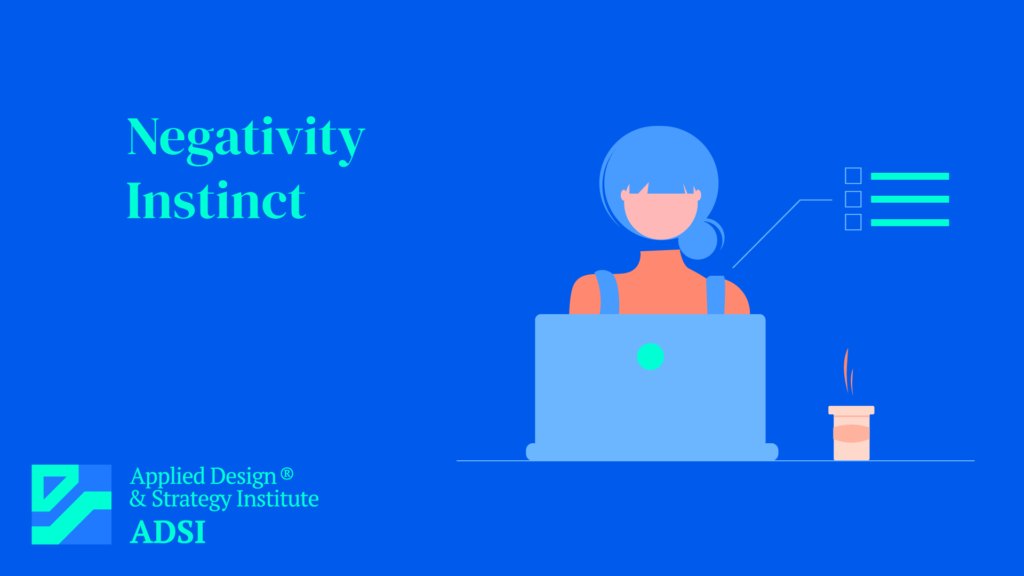 Negativity Instinct

Applied Design ®
& Strategy Institute
ADSI